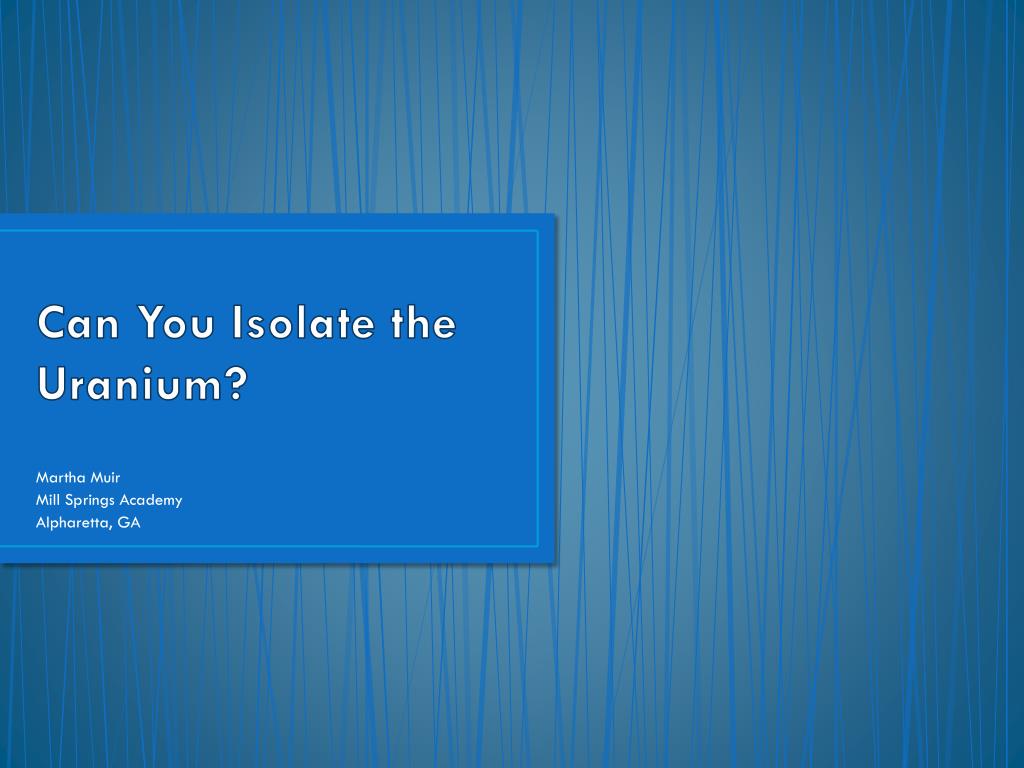 Can You Isolate the Uranium?

Martha Muir
Mill Springs Academy
Alpharetta, GA